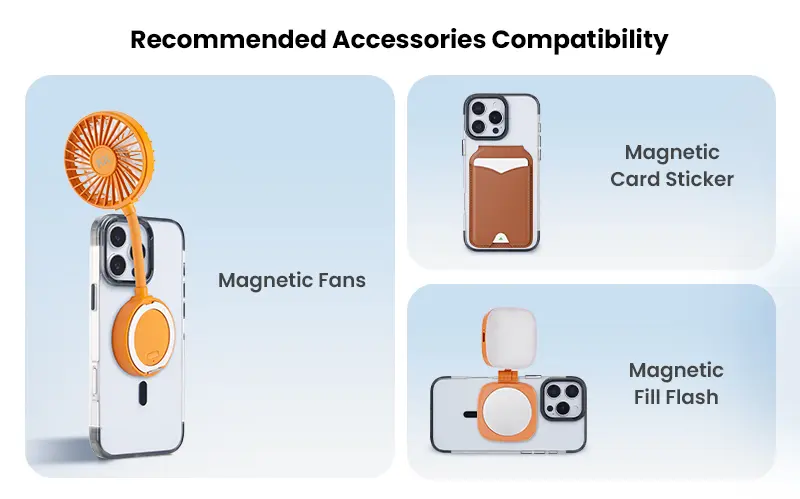 Recommended Accessories Compatibility

Magnetic Fans

Magnetic Card Sticker

Magnetic Fill Flash